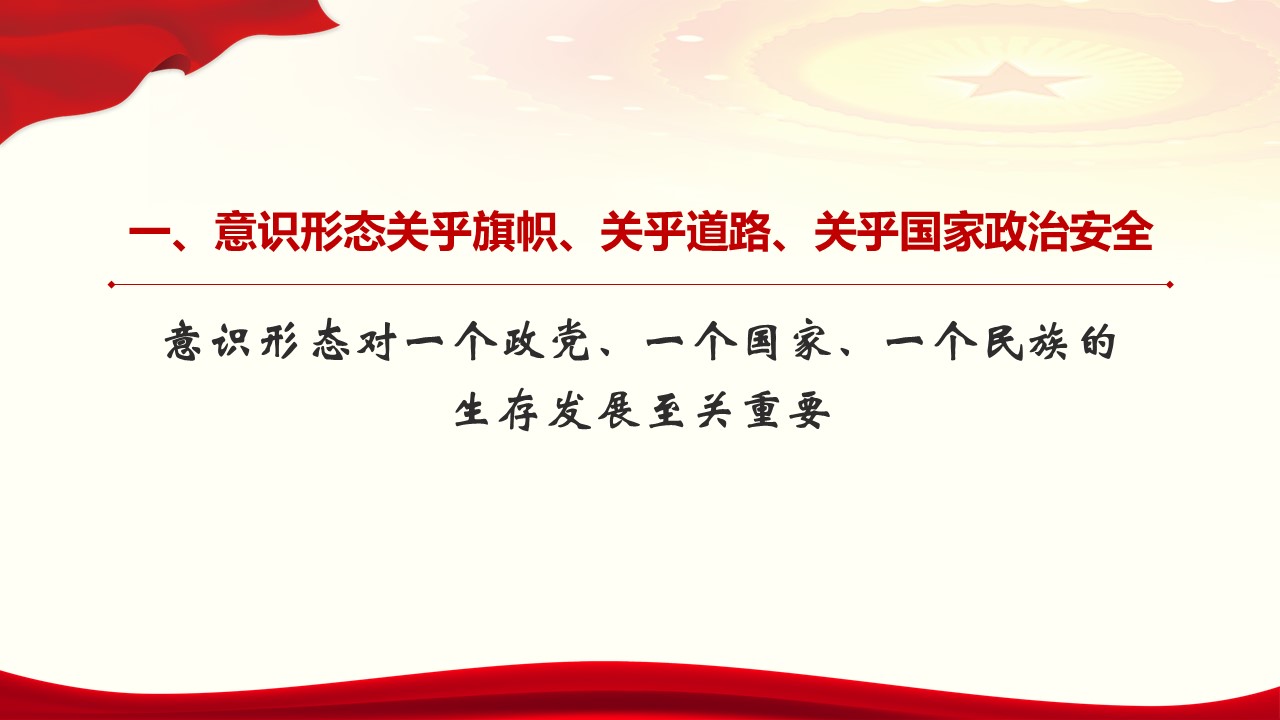 一、意识形态关乎旗帜、关乎道路、关乎国家政治安全

意识形态对一个政党、一个国家、一个民族的生存发展至关重要